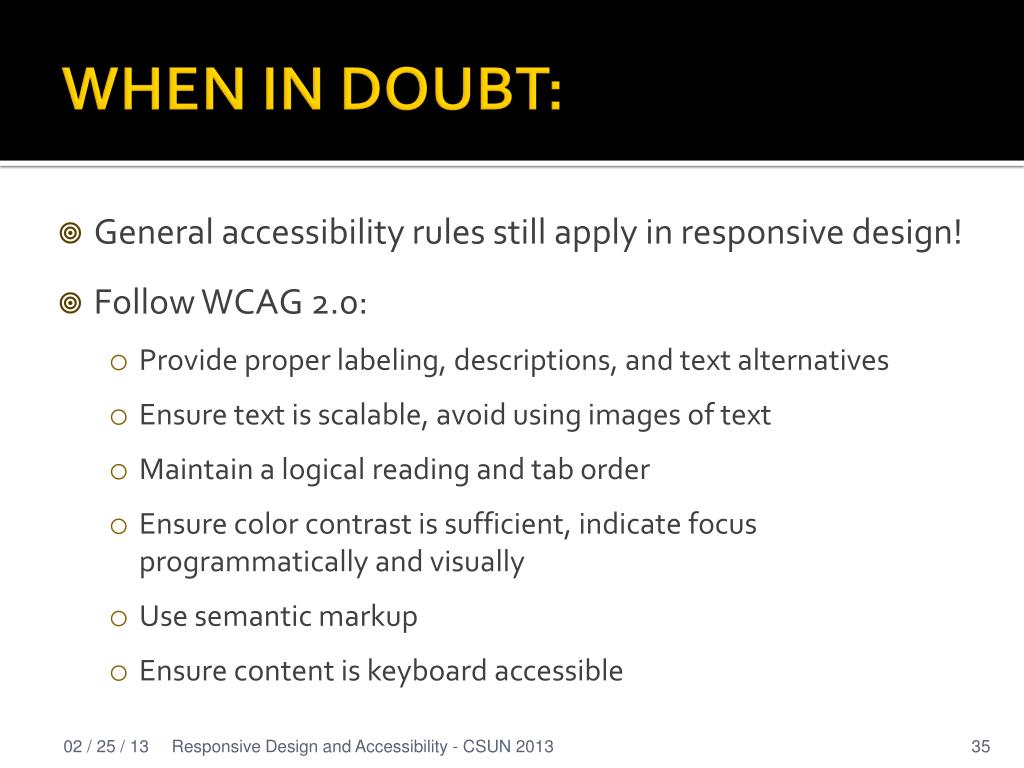 WHEN IN DOUBT:

General accessibility rules still apply in responsive design!

Follow WCAG 2.0:

Provide proper labeling, descriptions, and text alternatives

Ensure text is scalable, avoid using images of text

Maintain a logical reading and tab order

Ensure color contrast is sufficient, indicate focus programmatically and visually

Use semantic markup

Ensure content is keyboard accessible

02 / 25 / 13 Responsive Design and Accessibility - CSUN 2013 35